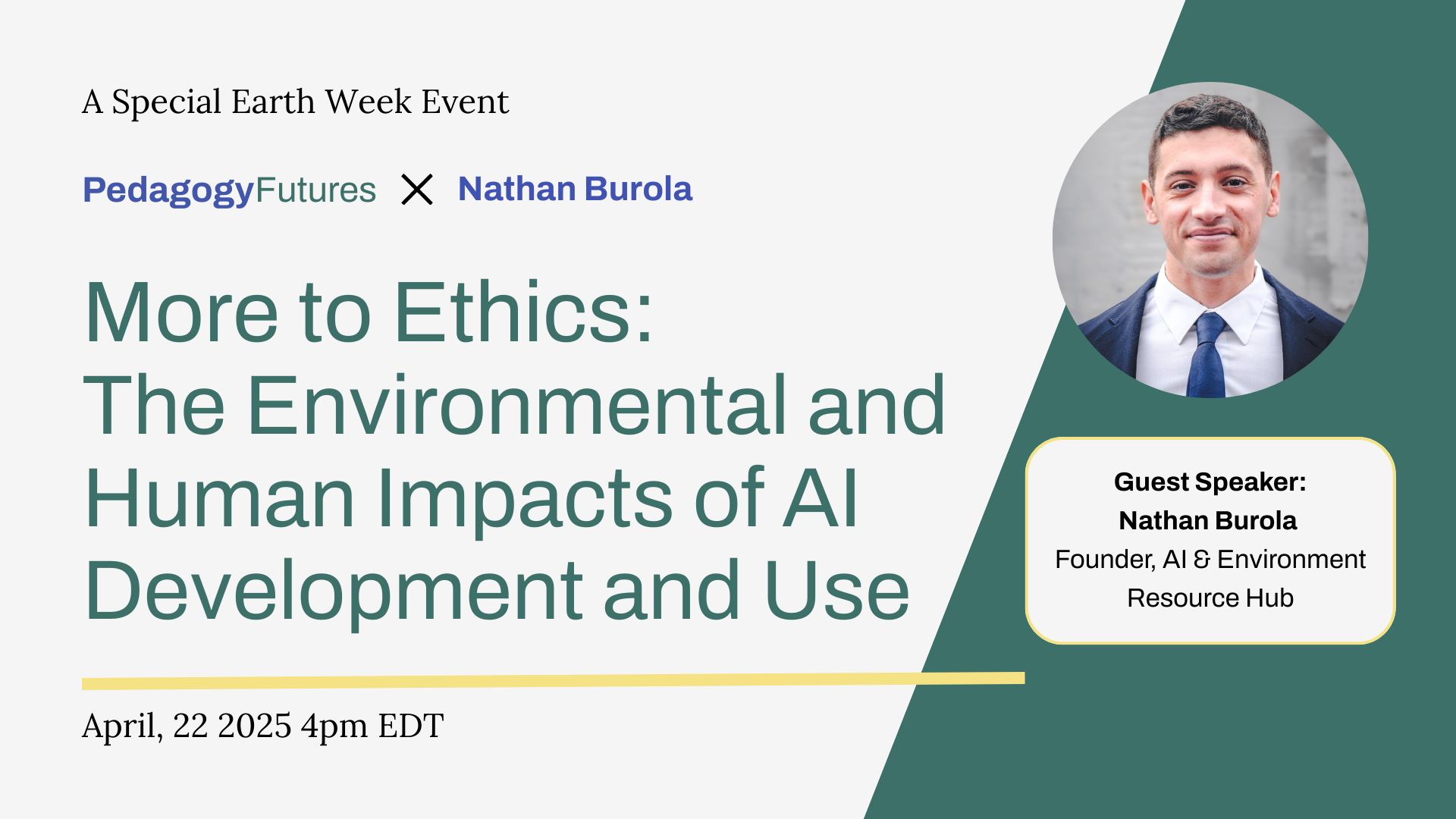 A Special Earth Week Event

PedagogyFutures × Nathan Burola

More to Ethics:
The Environmental and Human Impacts of AI Development and Use

April, 22 2025 4pm EDT

Guest Speaker:
Nathan Burola
Founder, AI & Environment Resource Hub